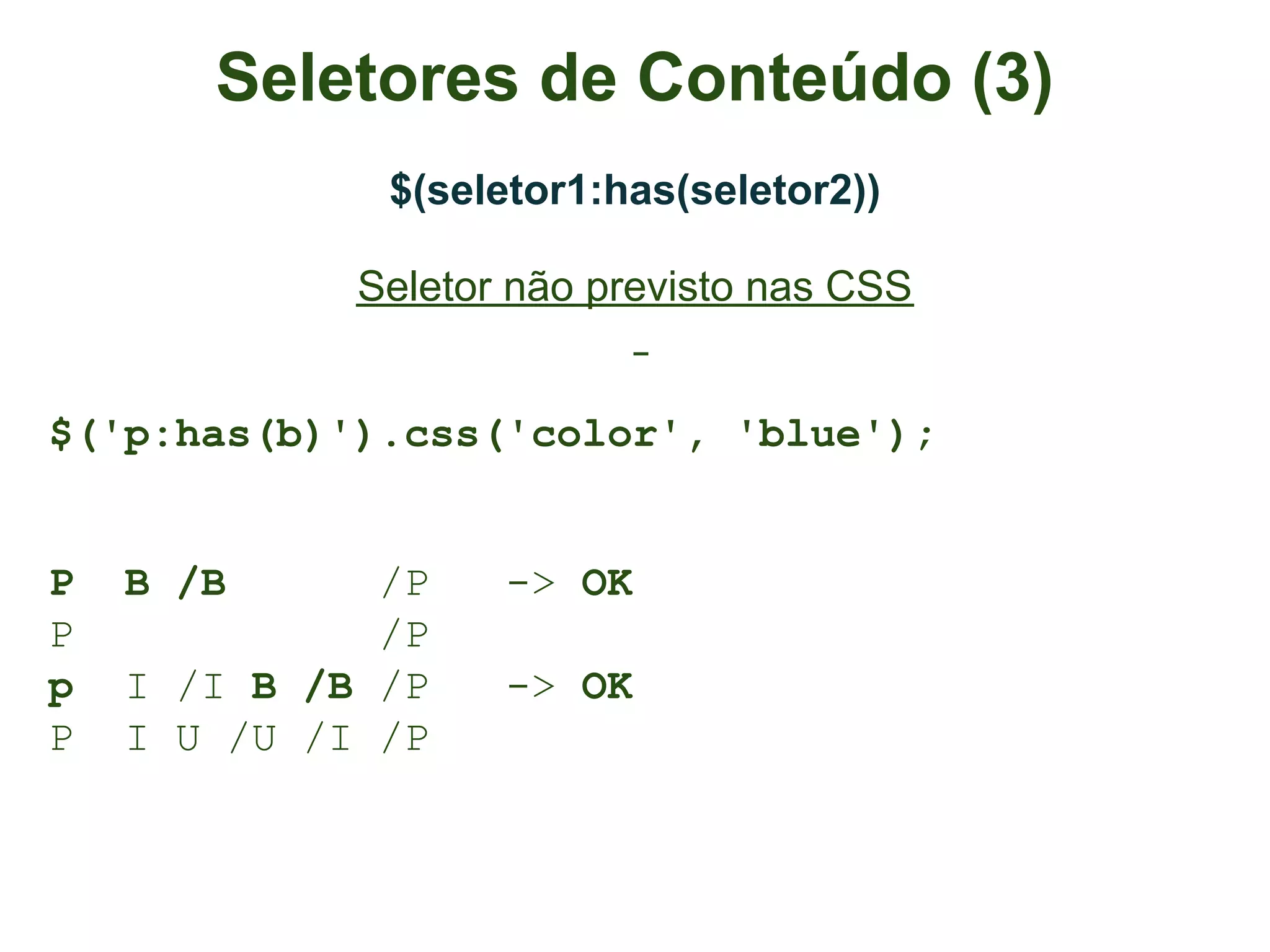 Seletores de Conteúdo (3)

$(seletor1:has(seletor2))

Seletor não previsto nas CSS

-

$('p:has(b)').css('color', 'blue');

P B /B /P -> OK
P /P
p I /I B /B /P -> OK
P I U /U /I /P